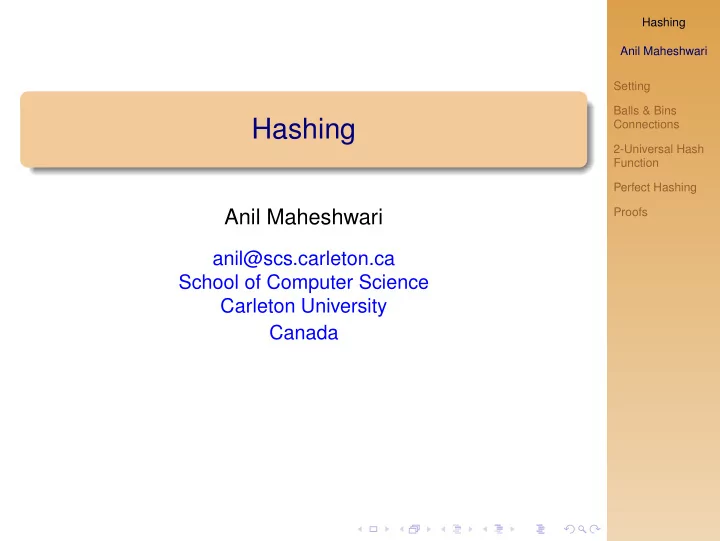 Hashing

Anil Maheshwari

anil@scs.carleton.ca
School of Computer Science
Carleton University
Canada

Hashing

Anil Maheshwari

Setting

Balls & Bins Connections

2-Universal Hash Function

Perfect Hashing

Proofs